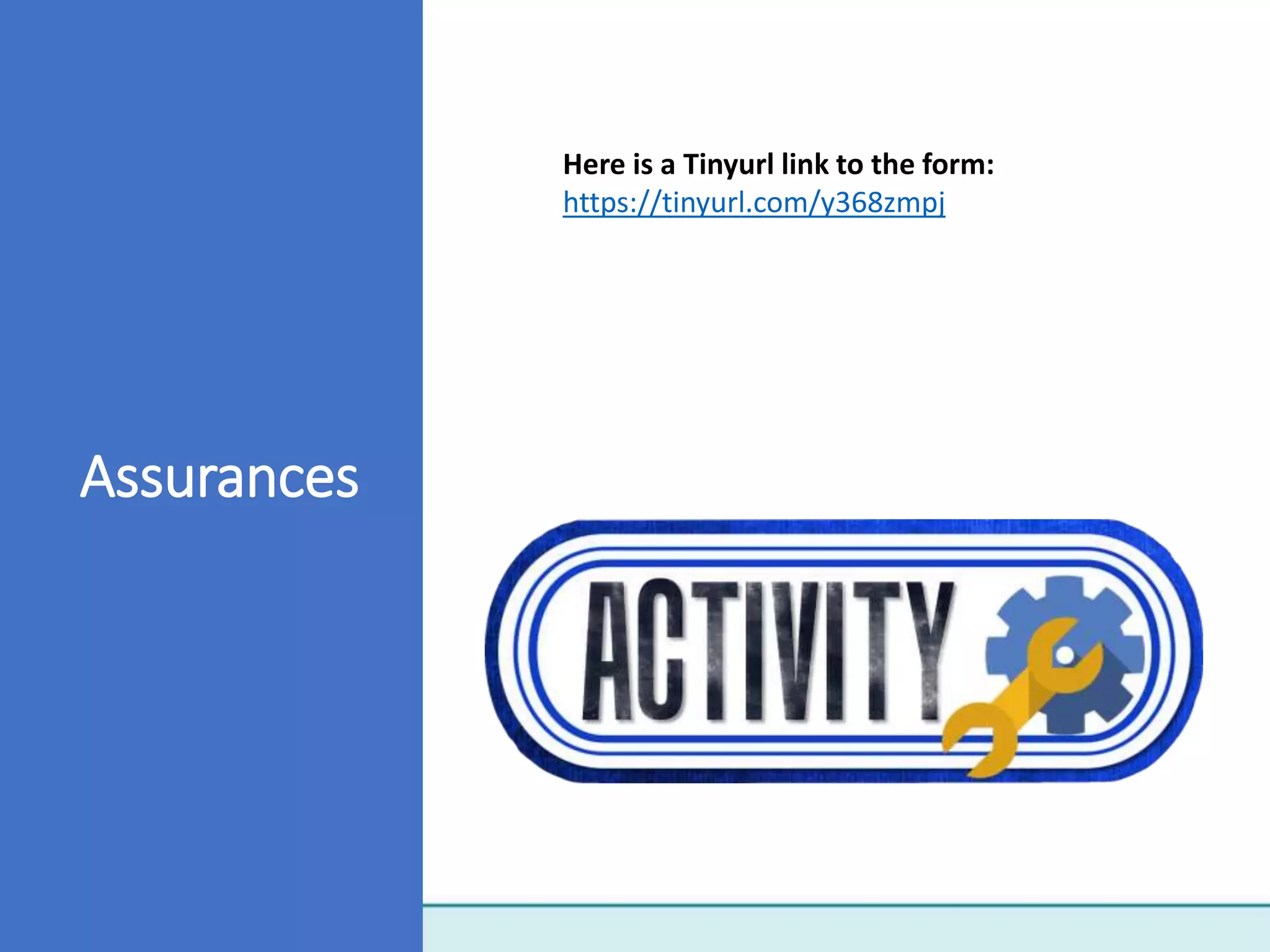 Assurances

Here is a Tinyurl link to the form: https://tinyurl.com/y368zmpj

ACTIVITY